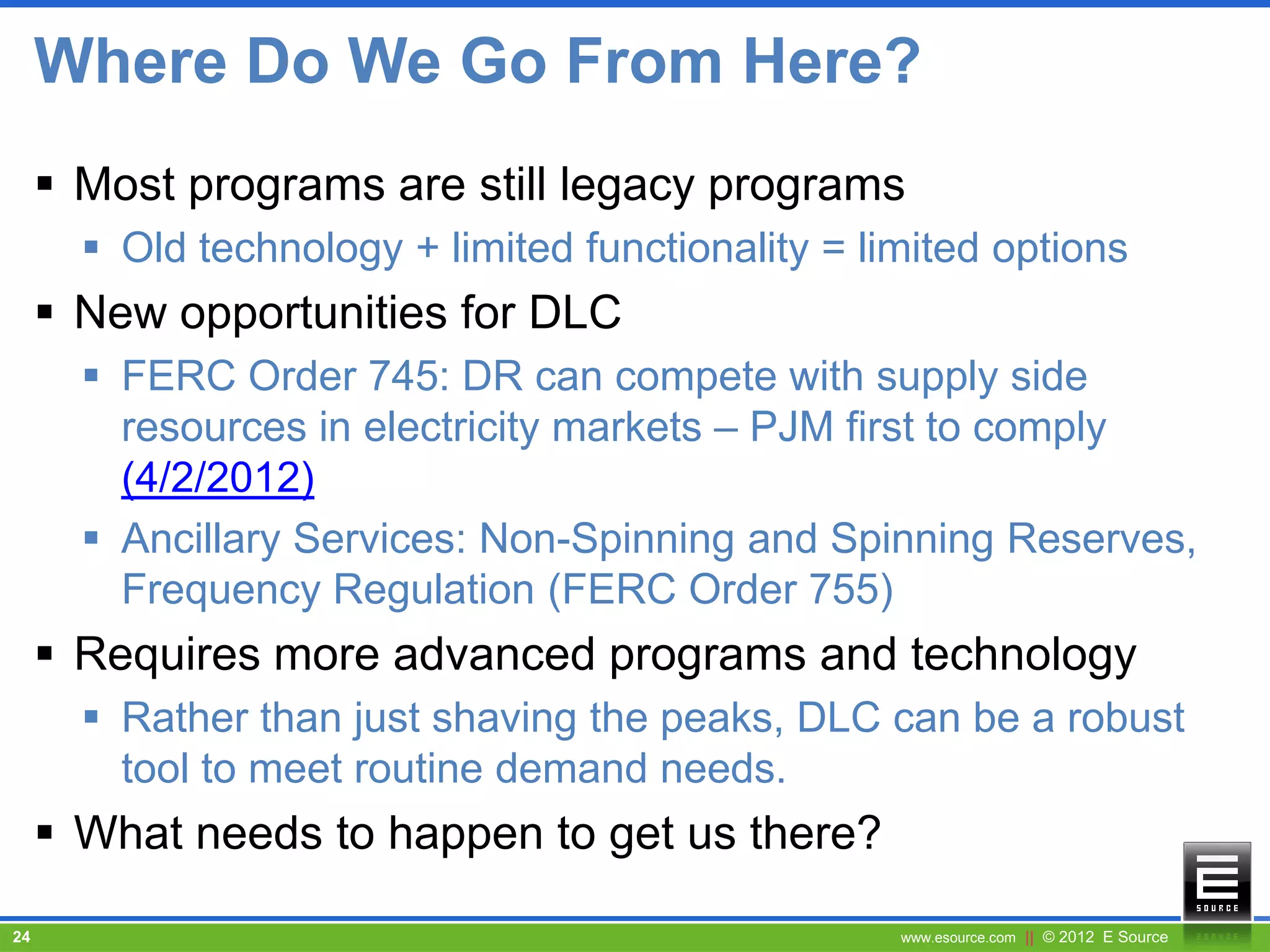 Where Do We Go From Here?

▪ Most programs are still legacy programs
  ▪ Old technology + limited functionality = limited options
▪ New opportunities for DLC
  ▪ FERC Order 745: DR can compete with supply side resources in electricity markets – PJM first to comply (4/2/2012)
  ▪ Ancillary Services: Non-Spinning and Spinning Reserves, Frequency Regulation (FERC Order 755)
▪ Requires more advanced programs and technology
  ▪ Rather than just shaving the peaks, DLC can be a robust tool to meet routine demand needs.
▪ What needs to happen to get us there?

E SOURCE

24

www.esource.com || © 2012 E Source